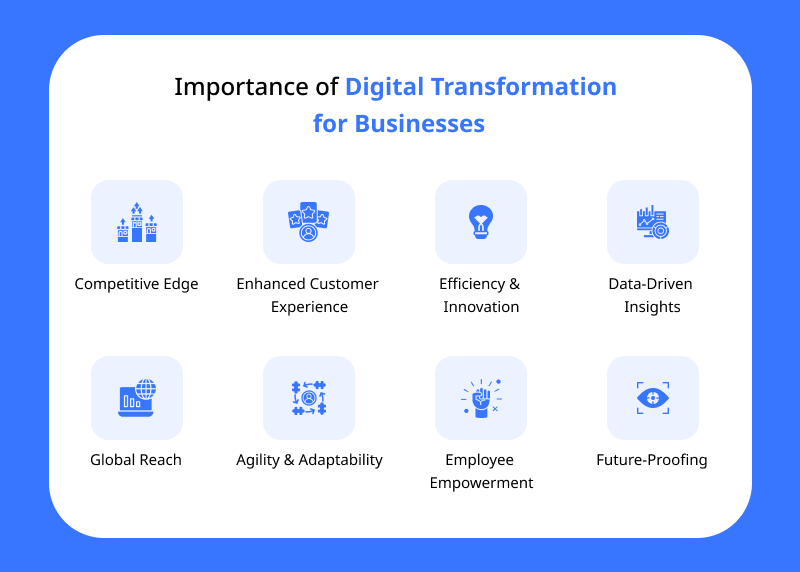 Importance of Digital Transformation for Businesses

Competitive Edge

Enhanced Customer Experience

Efficiency & Innovation

Data-Driven Insights

Global Reach

Agility & Adaptability

Employee Empowerment

Future-Proofing